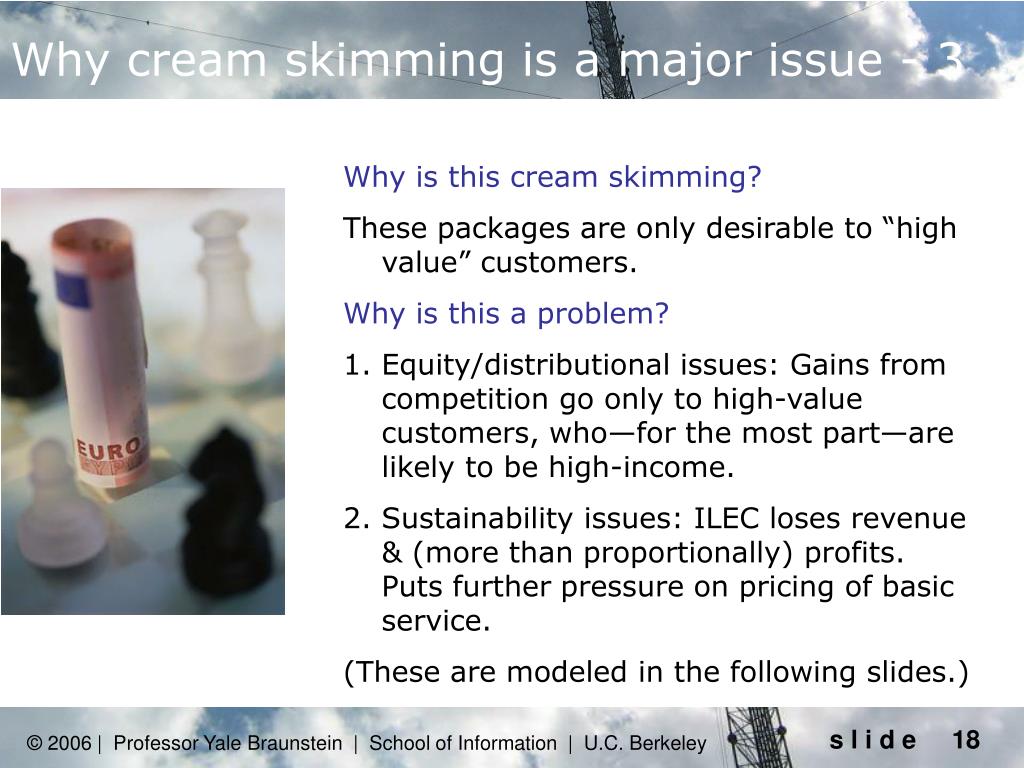 Why cream skimming is a major issue - 3

EURO

Why is this cream skimming?

These packages are only desirable to “high value” customers.

Why is this a problem?

1. Equity/distributional issues: Gains from competition go only to high-value customers, who—for the most part—are likely to be high-income.

2. Sustainability issues: ILEC loses revenue & (more than proportionally) profits. Puts further pressure on pricing of basic service.

(These are modeled in the following slides.)

© 2006 | Professor Yale Braunstein | School of Information | U.C. Berkeley

slide 18